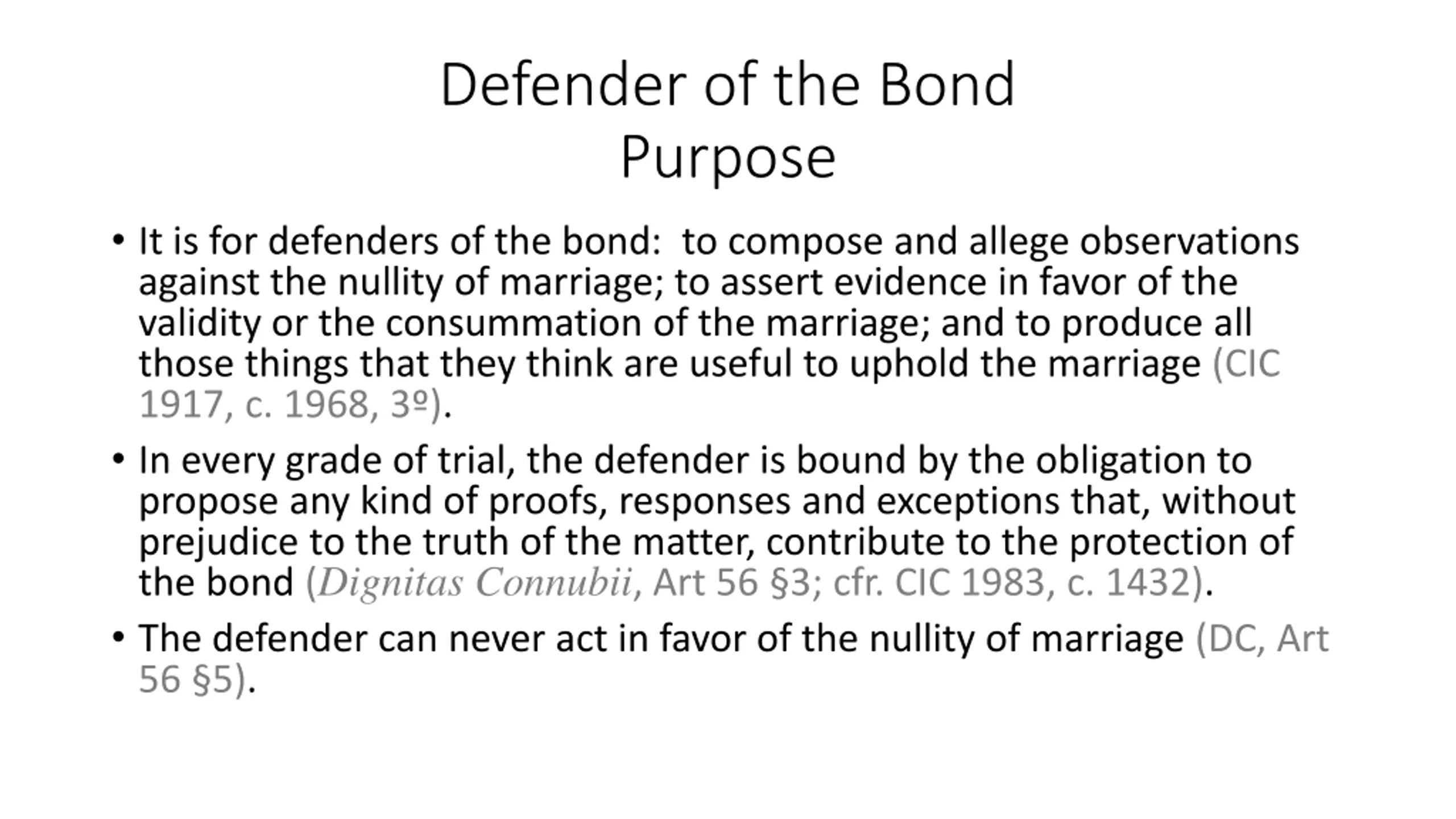 Defender of the Bond
Purpose

• It is for defenders of the bond: to compose and allege observations against the nullity of marriage; to assert evidence in favor of the validity or the consummation of the marriage; and to produce all those things that they think are useful to uphold the marriage (CIC 1917, c. 1968, 3º).

• In every grade of trial, the defender is bound by the obligation to propose any kind of proofs, responses and exceptions that, without prejudice to the truth of the matter, contribute to the protection of the bond (Dignitas Connubii, Art 56 §3; cfr. CIC 1983, c. 1432).

• The defender can never act in favor of the nullity of marriage (DC, Art 56 §5).